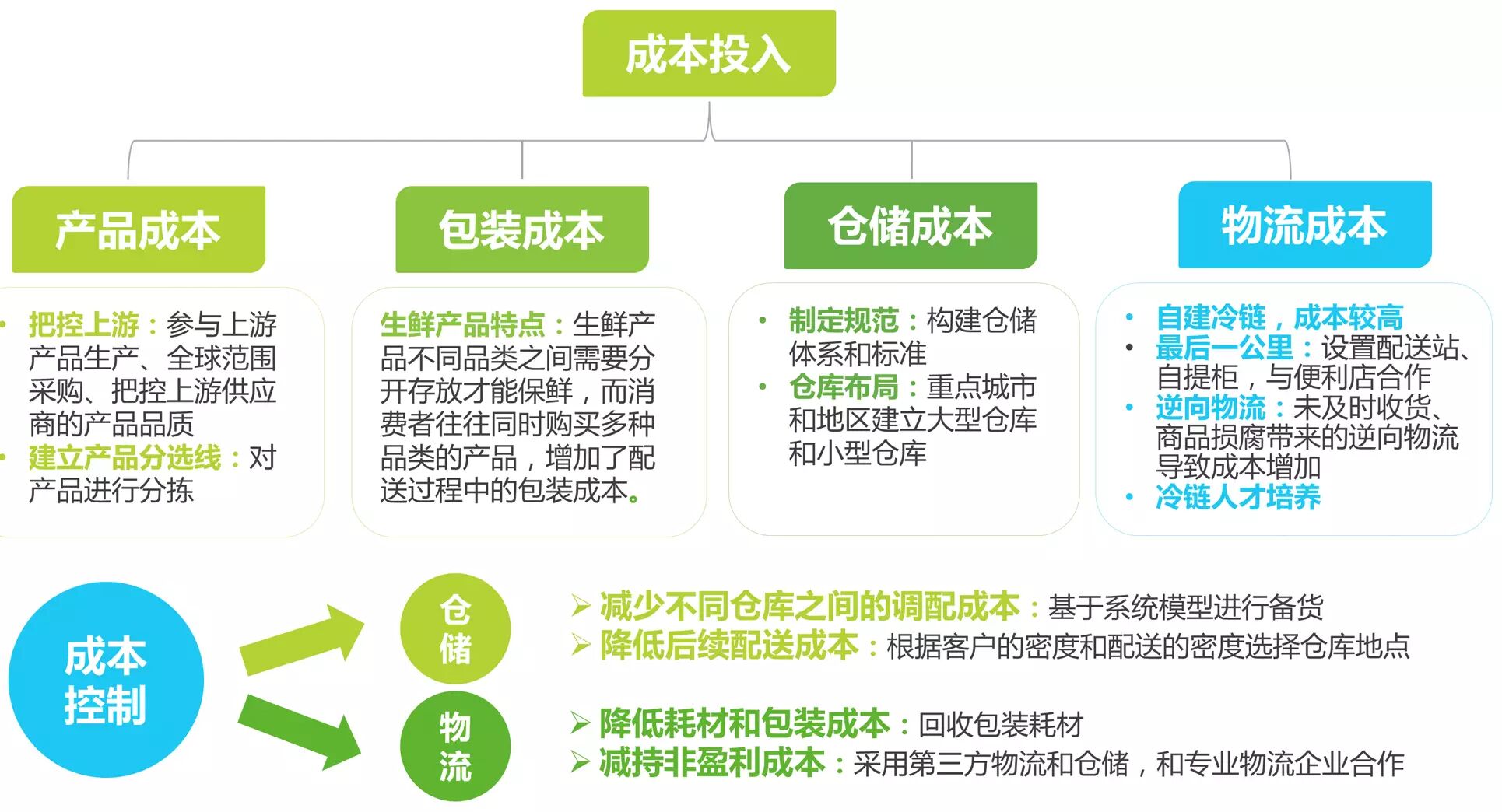 成本投入

产品成本

• 把控上游：参与上游产品生产、全球范围采购、把控上游供应商的产品品质
• 建立产品分选线：对产品进行分拣

包装成本

生鲜产品特点：生鲜产品不同品类之间需要分开存放才能保鲜，而消费者往往同时购买多种品类的产品，增加了配送过程中的包装成本。

仓储成本

• 制定规范：构建仓储体系和标准
• 仓库布局：重点城市和地区建立大型仓库和小型仓库

物流成本

• 自建冷链，成本较高
• 最后一公里：设置配送站、自提柜，与便利店合作
• 逆向物流：未及时收货、商品损腐带来的逆向物流导致成本增加
• 冷链人才培养

成本控制

仓储

➢ 减少不同仓库之间的调配成本：基于系统模型进行备货
➢ 降低后续配送成本：根据客户的密度和配送的密度选择仓库地点

物流

➢ 降低耗材和包装成本：回收包装耗材
➢ 减持非盈利成本：采用第三方物流和仓储，和专业物流企业合作